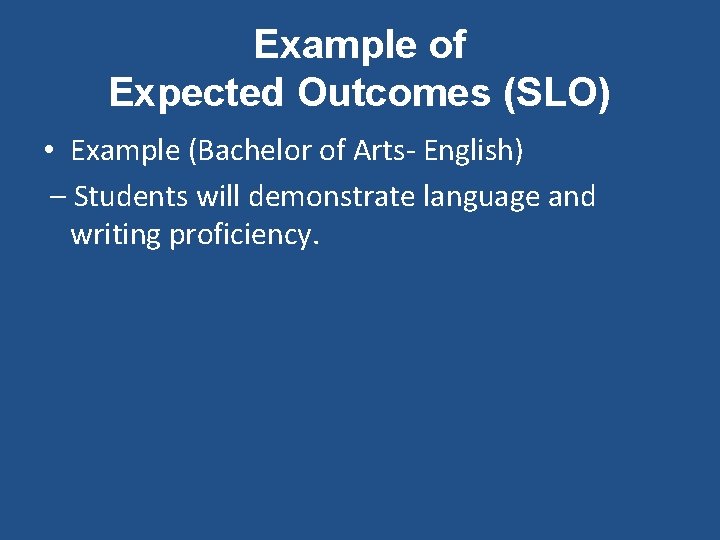 Example of
Expected Outcomes (SLO)

• Example (Bachelor of Arts- English)

– Students will demonstrate language and writing proficiency.